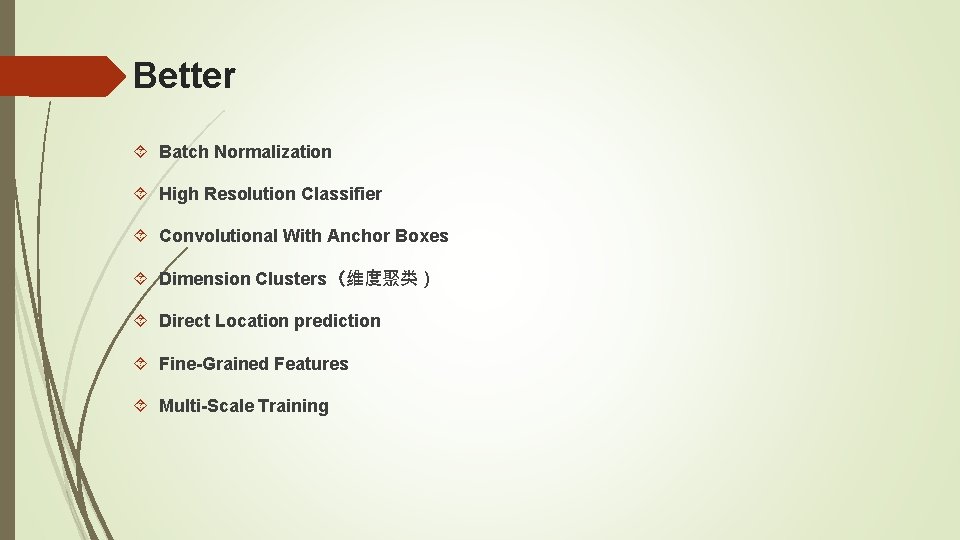 Better

Batch Normalization

High Resolution Classifier

Convolutional With Anchor Boxes

Dimension Clusters（维度聚类）

Direct Location prediction

Fine-Grained Features

Multi-Scale Training